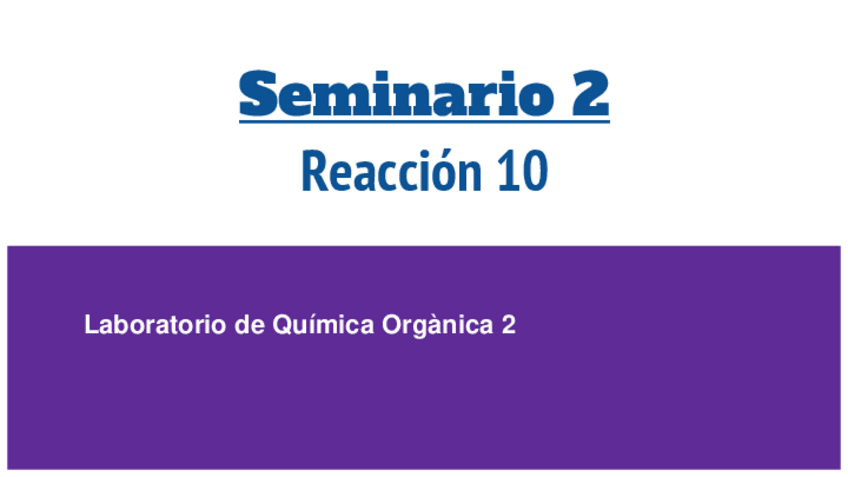 Seminario 2

Reacción 10

Laboratorio de Química Orgànica 2